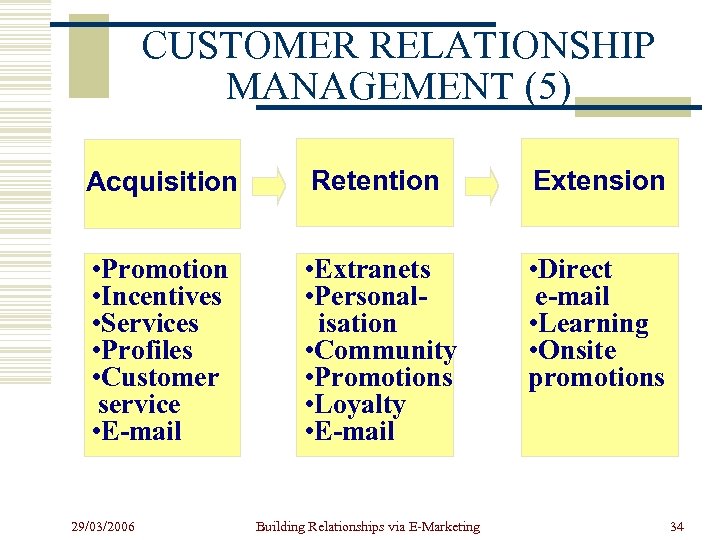 CUSTOMER RELATIONSHIP MANAGEMENT (5)

Acquisition

Retention

Extension

•Promotion
•Incentives
•Services
•Profiles
•Customer service
•E-mail

•Extranets
•Personalisation
•Community
•Promotions
•Loyalty
•E-mail

•Direct e-mail
•Learning
•Onsite promotions

29/03/2006

Building Relationships via E-Marketing

34